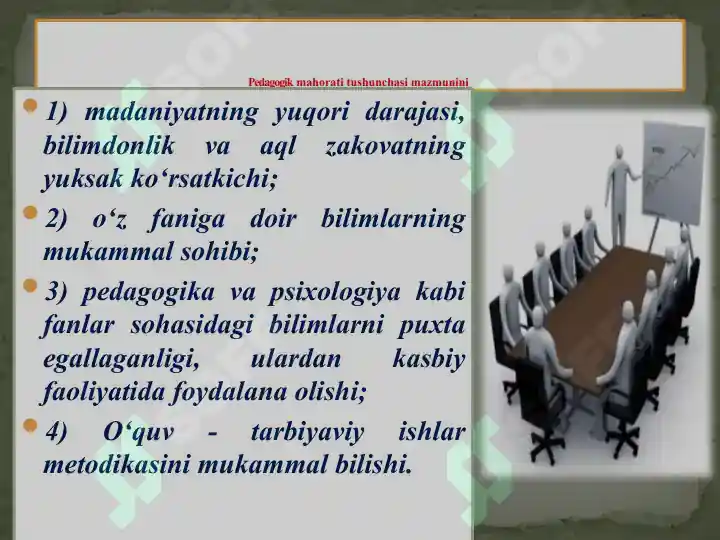 Pedagogik mahorati tushunchasi mazmunini

1) madaniyatning yuqori darajasi, bilimdonlik va aql zakovatning yuksak ko‘rsatkichi;

2) o‘z faniga doir bilimlarning mukammal sohibi;

3) pedagogika va psixologiya kabi fanlar sohasidagi bilimlarni puxta egallaganligi, ulardan kasbiy faoliyatida foydalana olishi;

4) O‘quv - tarbiyaviy ishlar metodikasini mukammal bilishi.